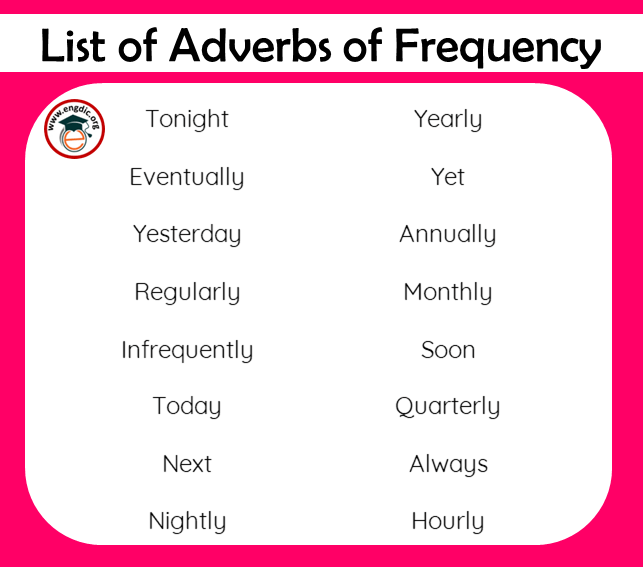 List of Adverbs of Frequency

www.engdic.org

Tonight
Eventually
Yesterday
Regularly
Infrequently
Today
Next
Nightly

Yearly
Yet
Annually
Monthly
Soon
Quarterly
Always
Hourly